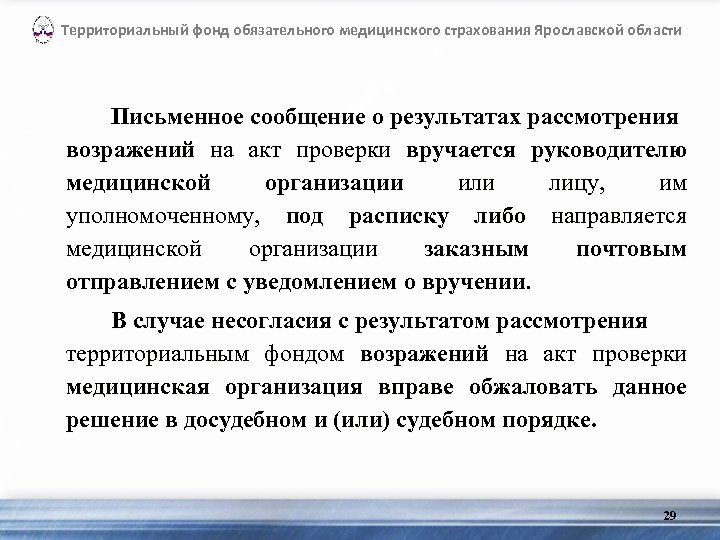 Территориальный фонд обязательного медицинского страхования Ярославской области

Письменное сообщение о результатах рассмотрения возражений на акт проверки вручается руководителю медицинской организации или лицу, им уполномоченному, под расписку либо направляется медицинской организации заказным почтовым отправлением с уведомлением о вручении.

В случае несогласия с результатом рассмотрения территориальным фондом возражений на акт проверки медицинская организация вправе обжаловать данное решение в досудебном и (или) судебном порядке.

29